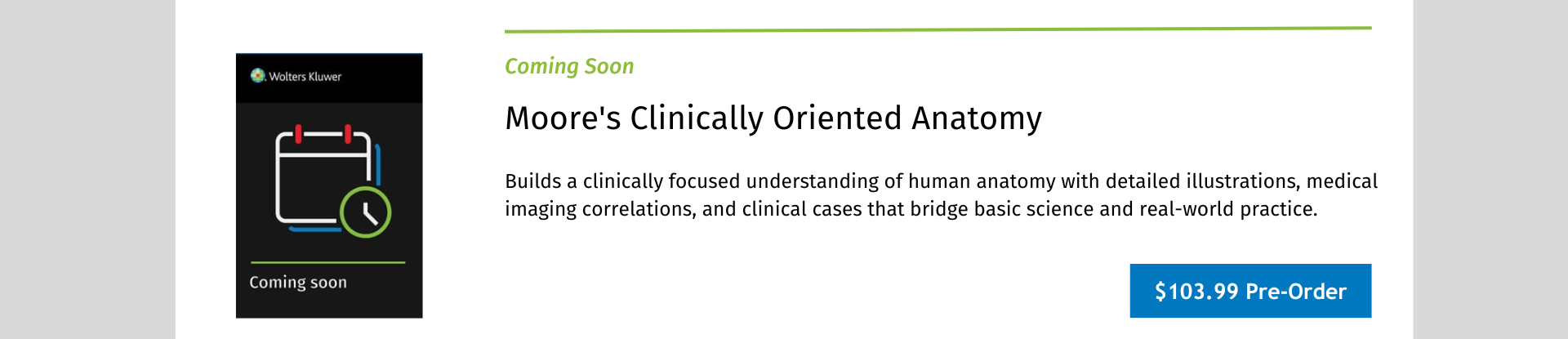 Wolters Kluwer

Coming soon

Coming Soon

Moore's Clinically Oriented Anatomy

Builds a clinically focused understanding of human anatomy with detailed illustrations, medical imaging correlations, and clinical cases that bridge basic science and real-world practice.

$103.99 Pre-Order